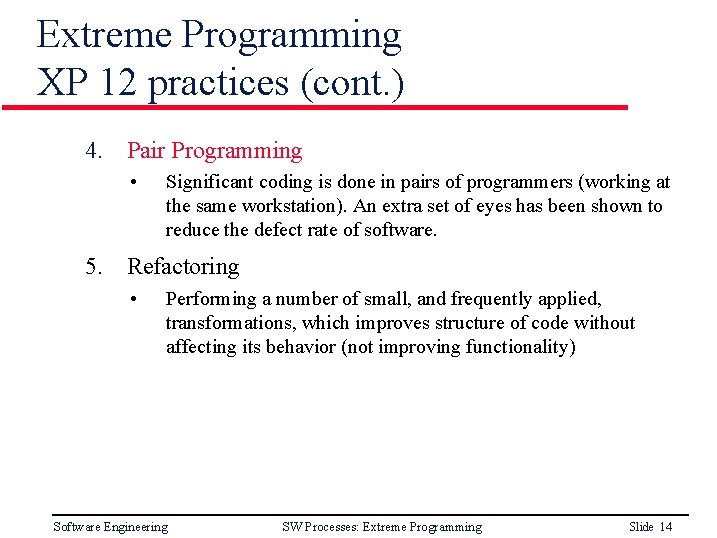 Extreme Programming
XP 12 practices (cont.)

4. Pair Programming
• Significant coding is done in pairs of programmers (working at the same workstation). An extra set of eyes has been shown to reduce the defect rate of software.

5. Refactoring
• Performing a number of small, and frequently applied, transformations, which improves structure of code without affecting its behavior (not improving functionality)

Software Engineering
SW Processes: Extreme Programming
Slide 14